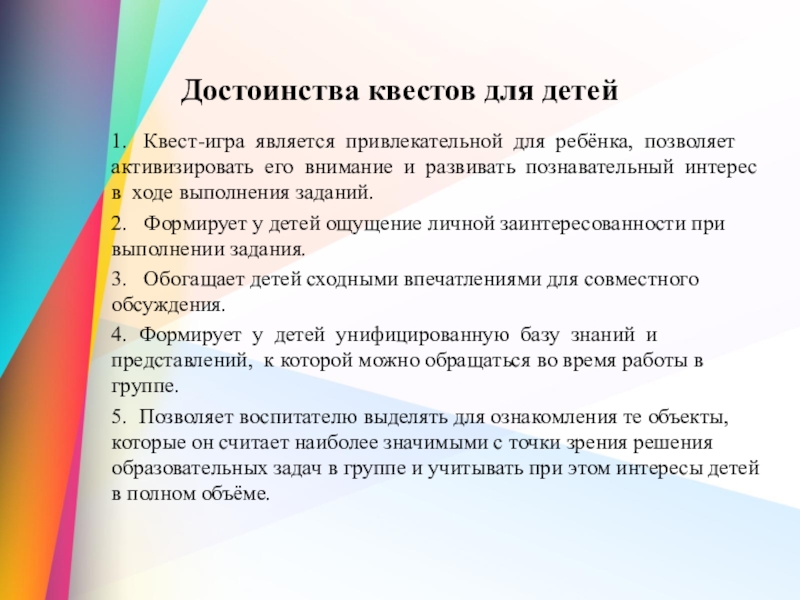 Достоинства квестов для детей

1. Квест-игра является привлекательной для ребёнка, позволяет активизировать его внимание и развивать познавательный интерес в ходе выполнения заданий.

2. Формирует у детей ощущение личной заинтересованности при выполнении задания.

3. Обогащает детей сходными впечатлениями для совместного обсуждения.

4. Формирует у детей унифицированную базу знаний и представлений, к которой можно обращаться во время работы в группе.

5. Позволяет воспитателю выделять для ознакомления те объекты, которые он считает наиболее значимыми с точки зрения решения образовательных задач в группе и учитывать при этом интересы детей в полном объёме.